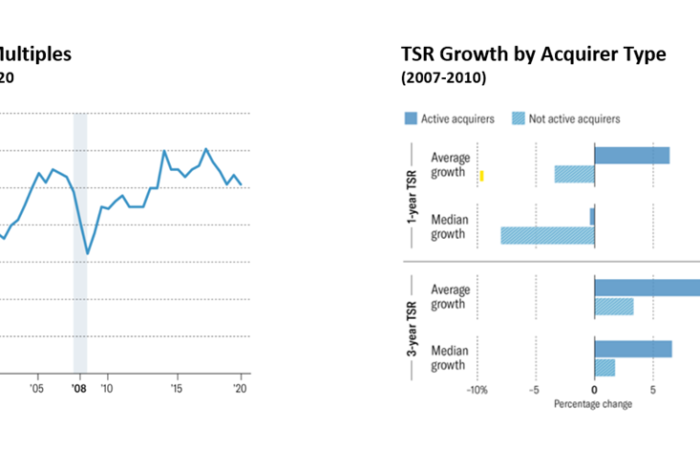 Multiples
20

'05 '08 '10 '15 '20

TSR Growth by Acquirer Type
(2007-2010)

Active acquirers Not active acquirers

1-year TSR
Average growth
Median growth

3-year TSR
Average growth
Median growth

-10% -5 0 5
Percentage change